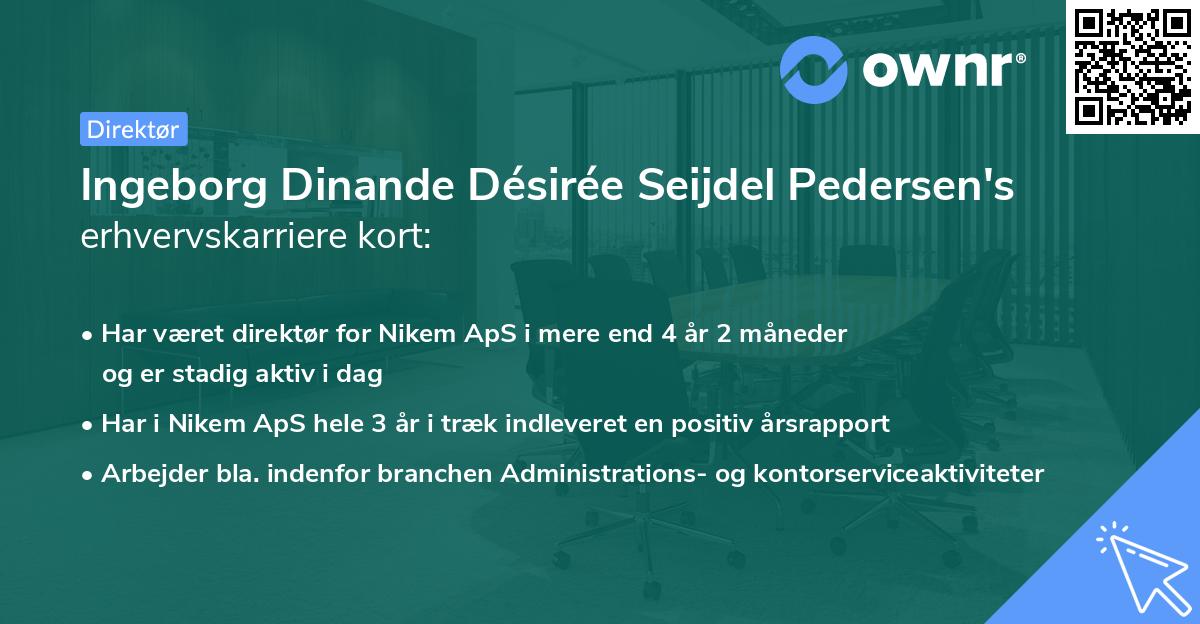 ownr®

Direktør

Ingeborg Dinande Désirée Seijdel Pedersen's erhvervskarriere kort:

• Har været direktør for Nikem ApS i mere end 4 år 2 måneder og er stadig aktiv i dag

• Har i Nikem ApS hele 3 år i træk indleveret en positiv årsrapport

• Arbejder bla. indenfor branchen Administrations- og kontorserviceaktiviteter